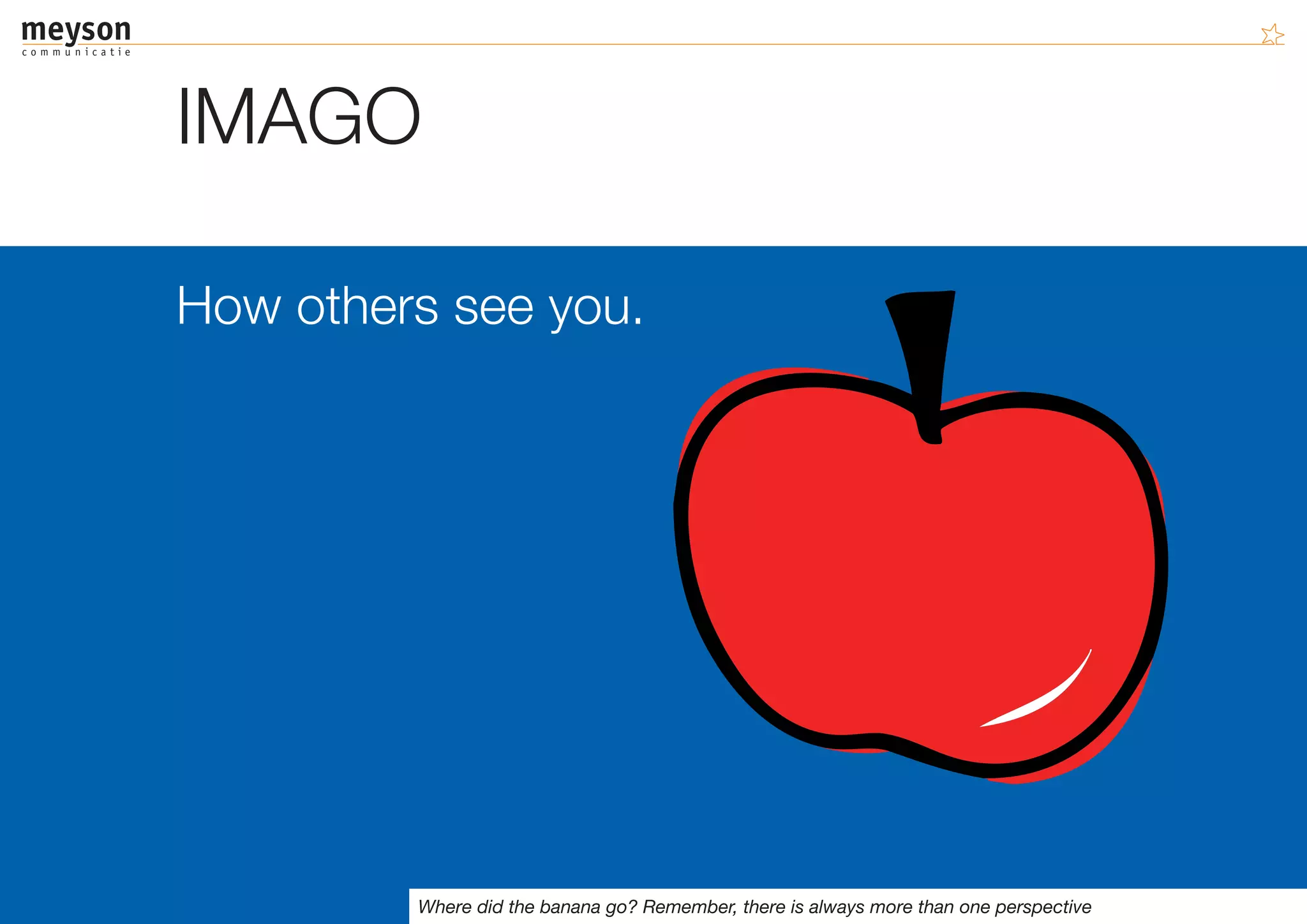 meyson
communicatie

IMAGO

How others see you.

Where did the banana go? Remember, there is always more than one perspective